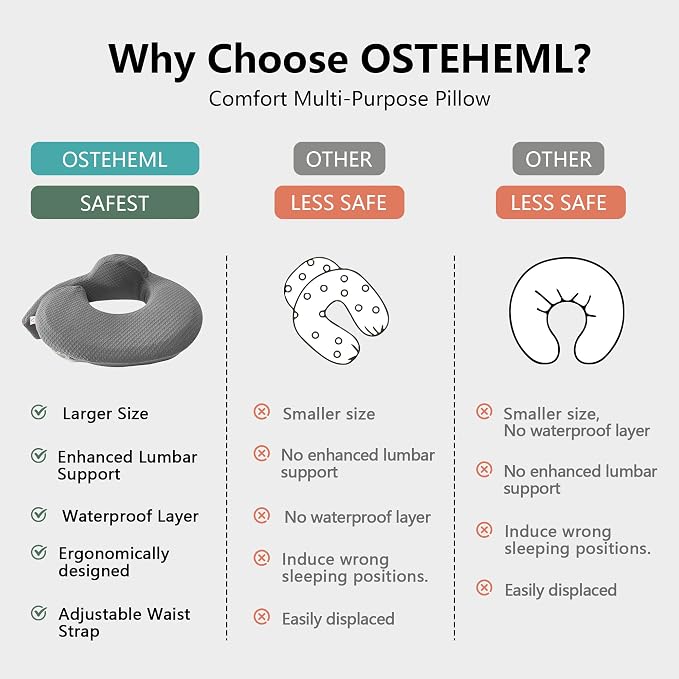 Why Choose OSTEHEML?

Comfort Multi-Purpose Pillow

OSTEHEML
SAFEST

Larger Size
Enhanced Lumbar Support
Waterproof Layer
Ergonomically designed
Adjustable Waist Strap

OTHER
LESS SAFE

Smaller size
No enhanced lumbar support
No waterproof layer
Induce wrong sleeping positions.
Easily displaced

OTHER
LESS SAFE

Smaller size, No waterproof layer
No enhanced lumbar support
Induce wrong sleeping positions.
Easily displaced